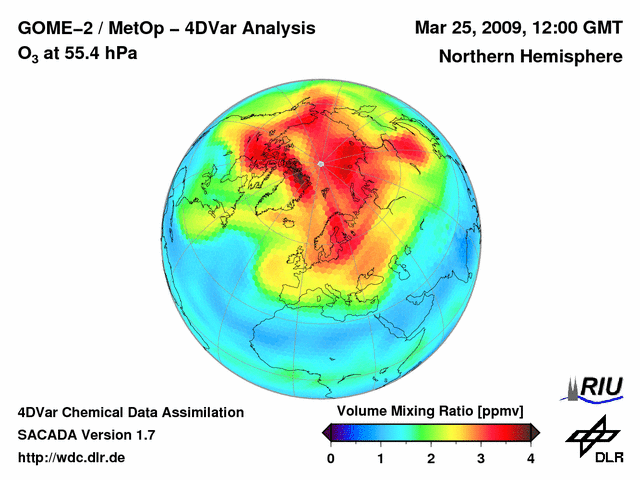 GOME–2 / MetOp – 4DVar Analysis
$O_3$ at 55.4 hPa

Mar 25, 2009, 12:00 GMT
Northern Hemisphere

4DVar Chemical Data Assimilation
SACADA Version 1.7
http://wdc.dlr.de

Volume Mixing Ratio [ppmv]
0 1 2 3 4

RIU

DLR